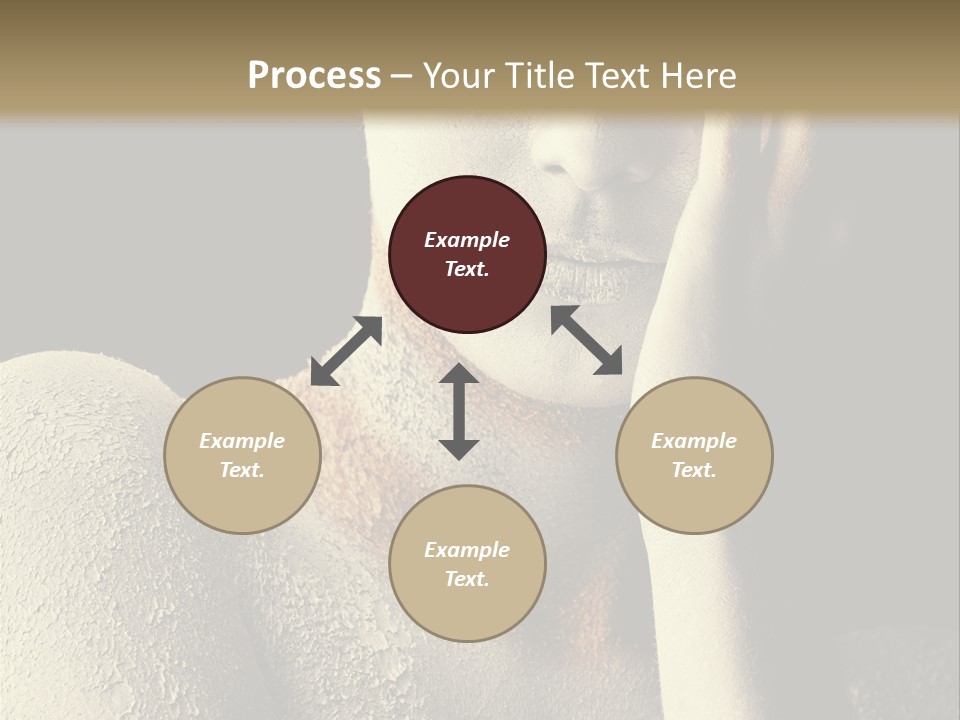 Process – Your Title Text Here

Example Text.

Example Text.

Example Text.

Example Text.